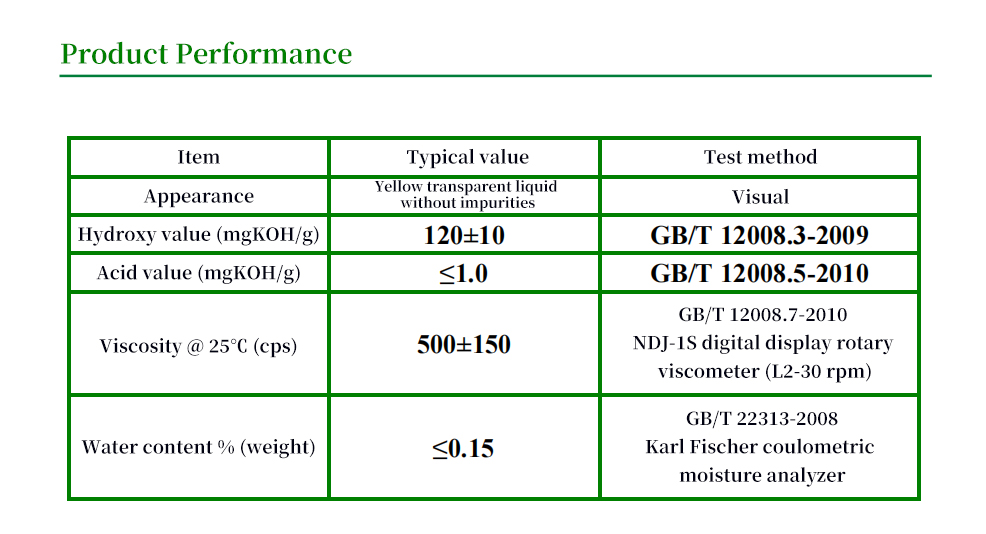 Product Performance

| Item | Typical value | Test method |
|---|---|---|
| Appearance | Yellow transparent liquid without impurities | Visual |
| Hydroxy value (mgKOH/g) | 120±10 | GB/T 12008.3-2009 |
| Acid value (mgKOH/g) | ≤1.0 | GB/T 12008.5-2010 |
| Viscosity @ 25℃ (cps) | 500±150 | GB/T 12008.7-2010 NDJ-1S digital display rotary viscometer (L2-30 rpm) |
| Water content % (weight) | ≤0.15 | GB/T 22313-2008 Karl Fischer coulometric moisture analyzer |